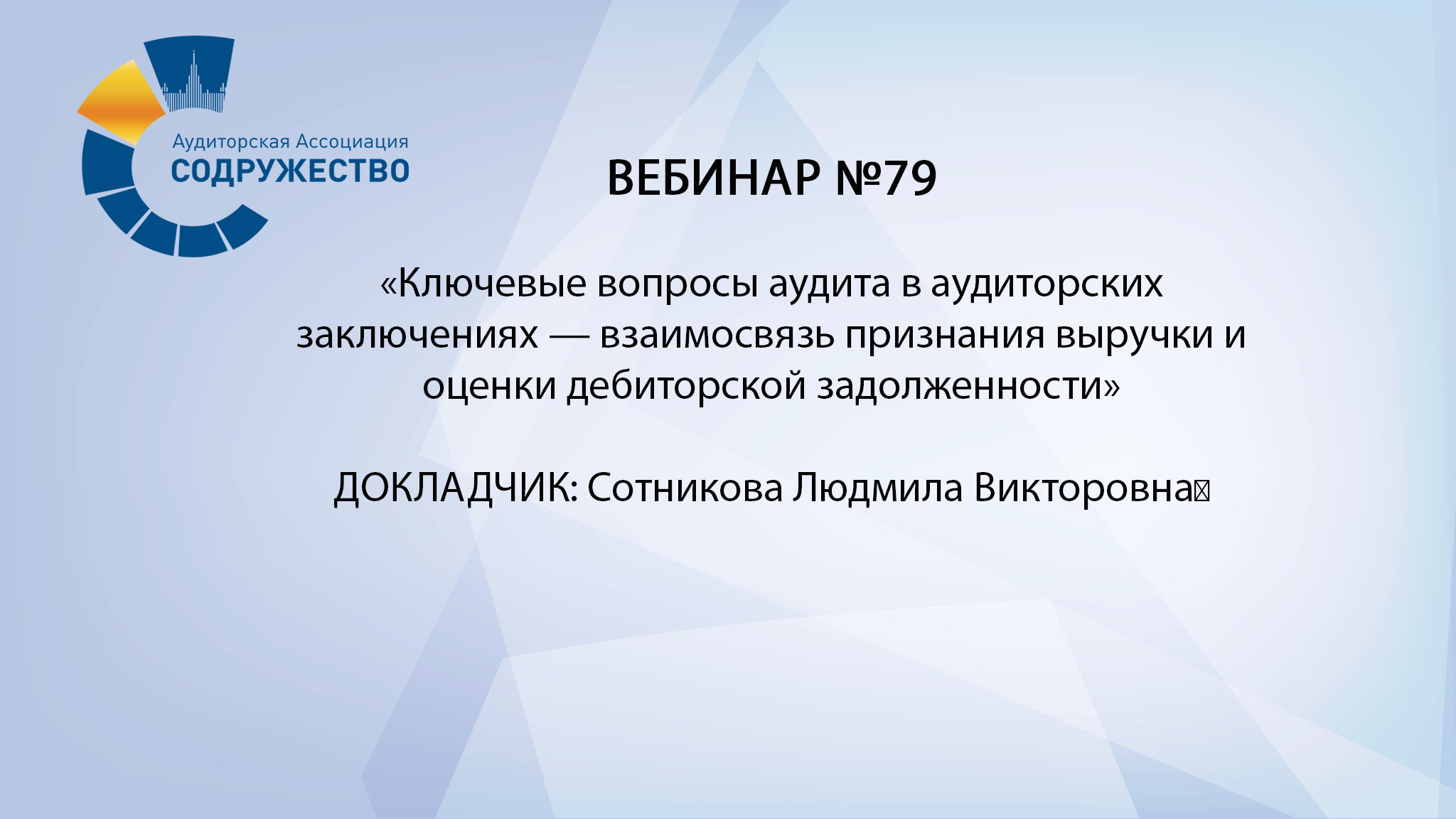 Аудиторская Ассоциация
СОДРУЖЕСТВО

ВЕБИНАР №79

«Ключевые вопросы аудита в аудиторских заключениях — взаимосвязь признания выручки и оценки дебиторской задолженности»

ДОКЛАДЧИК: Сотникова Людмила Викторовна